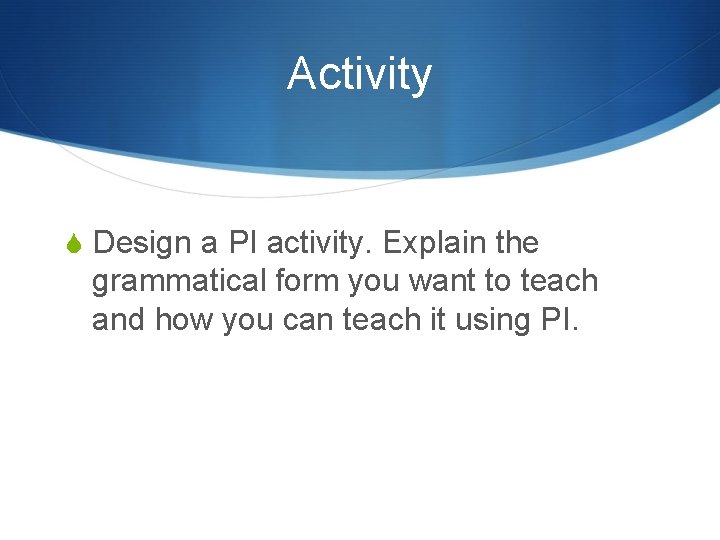 Activity

Design a PI activity. Explain the grammatical form you want to teach and how you can teach it using PI.